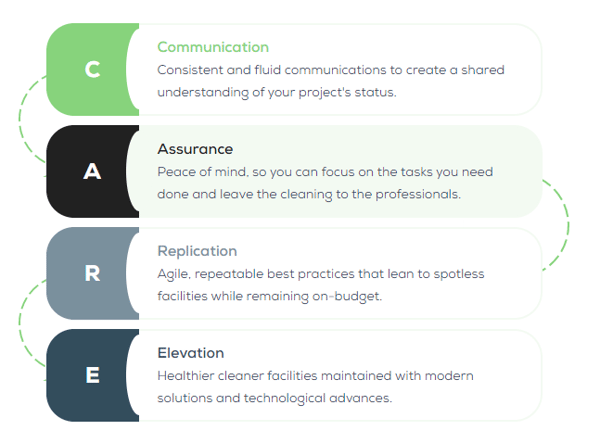 C

Communication
Consistent and fluid communications to create a shared understanding of your project's status.

A

Assurance
Peace of mind, so you can focus on the tasks you need done and leave the cleaning to the professionals.

R

Replication
Agile, repeatable best practices that lean to spotless facilities while remaining on-budget.

E

Elevation
Healthier cleaner facilities maintained with modern solutions and technological advances.